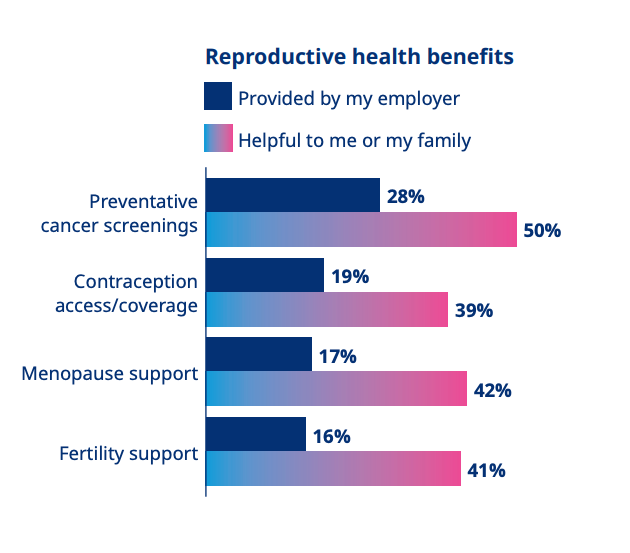 Reproductive health benefits

Provided by my employer

Helpful to me or my family

Preventative cancer screenings 28% 50%

Contraception access/coverage 19% 39%

Menopause support 17% 42%

Fertility support 16% 41%